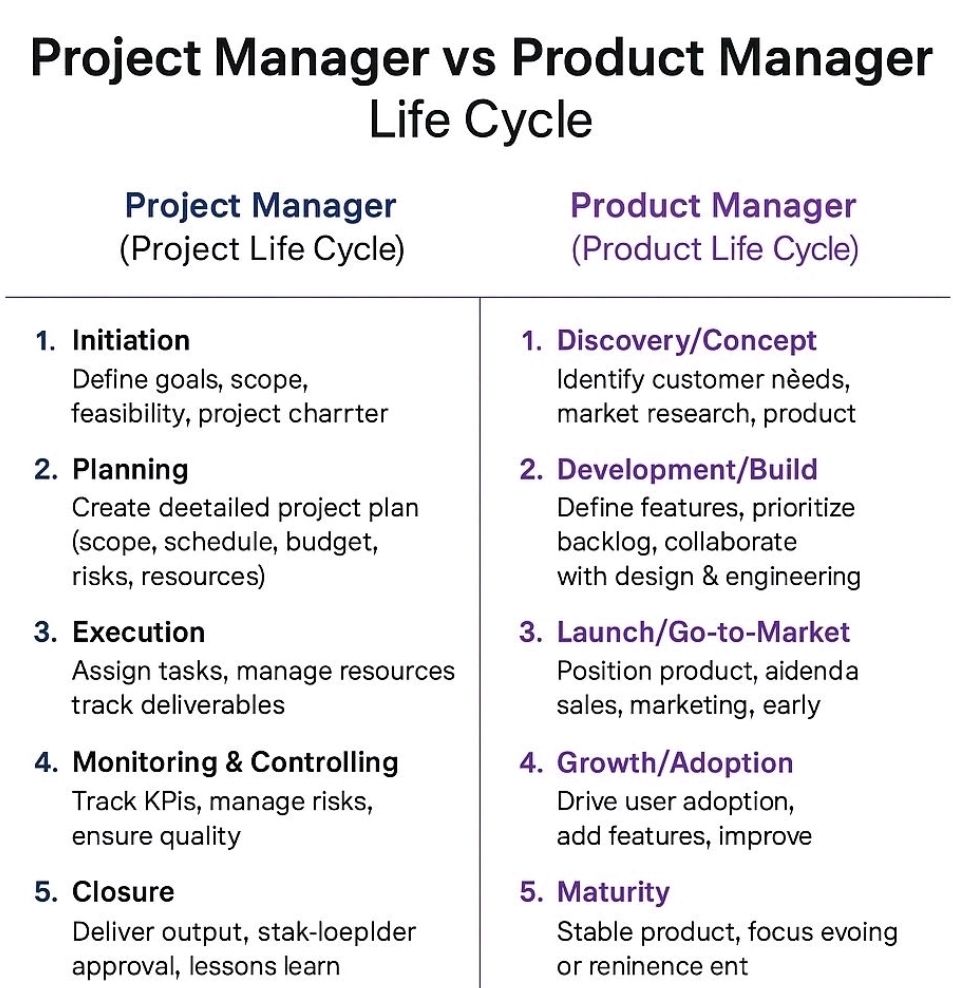 Project Manager vs Product Manager
Life Cycle

Project Manager
(Project Life Cycle)

1. Initiation
Define goals, scope, feasibility, project charrter

2. Planning
Create deetailed project plan (scope, schedule, budget, risks, resources)

3. Execution
Assign tasks, manage resources track deliverables

4. Monitoring & Controlling
Track KPis, manage risks, ensure quality

5. Closure
Deliver output, stak-loeplder approval, lessons learn

Product Manager
(Product Life Cycle)

1. Discovery/Concept
Identify customer nèeds, market research, product

2. Development/Build
Define features, prioritize backlog, collaborate with design & engineering

3. Launch/Go-to-Market
Position product, aidenda sales, marketing, early

4. Growth/Adoption
Drive user adoption, add features, improve

5. Maturity
Stable product, focus evoing or reninence ent